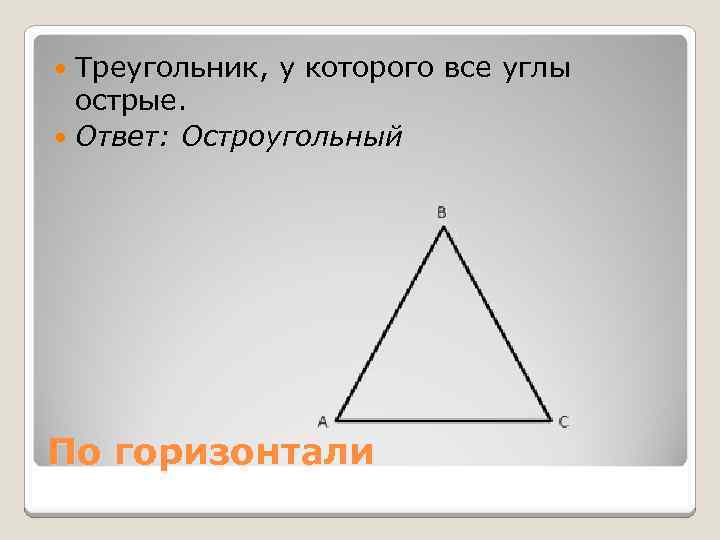 Треугольник, у которого все углы острые.

Ответ: Остроугольный

B

A

C

По горизонтали